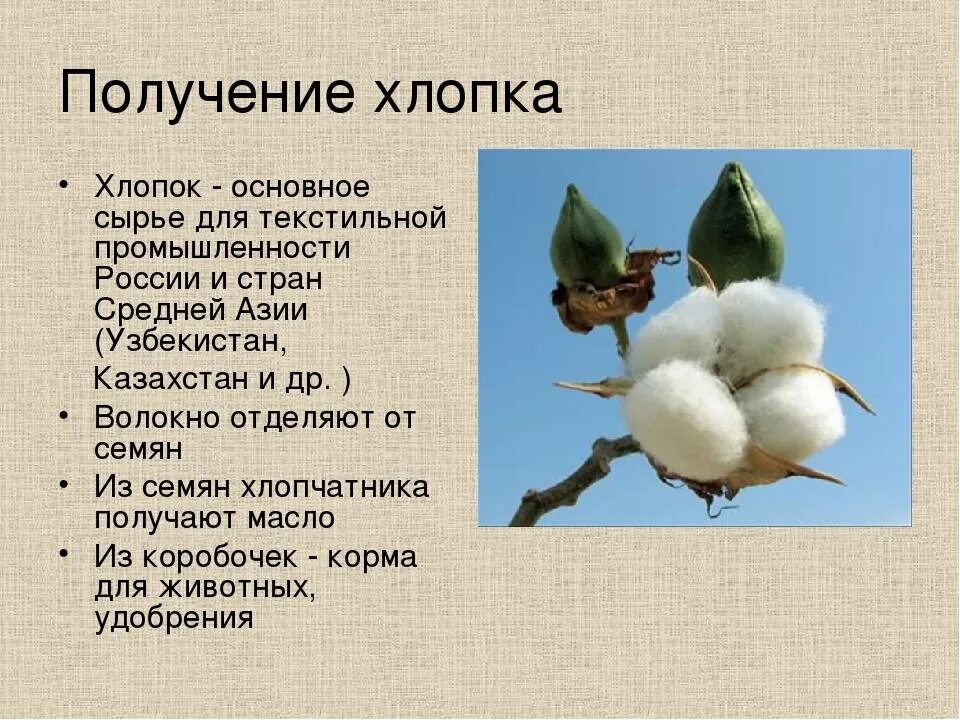 Получение хлопка

• Хлопок - основное сырье для текстильной промышленности России и стран Средней Азии (Узбекистан,
Казахстан и др. )
• Волокно отделяют от семян
• Из семян хлопчатника получают масло
• Из коробочек - корма для животных, удобрения